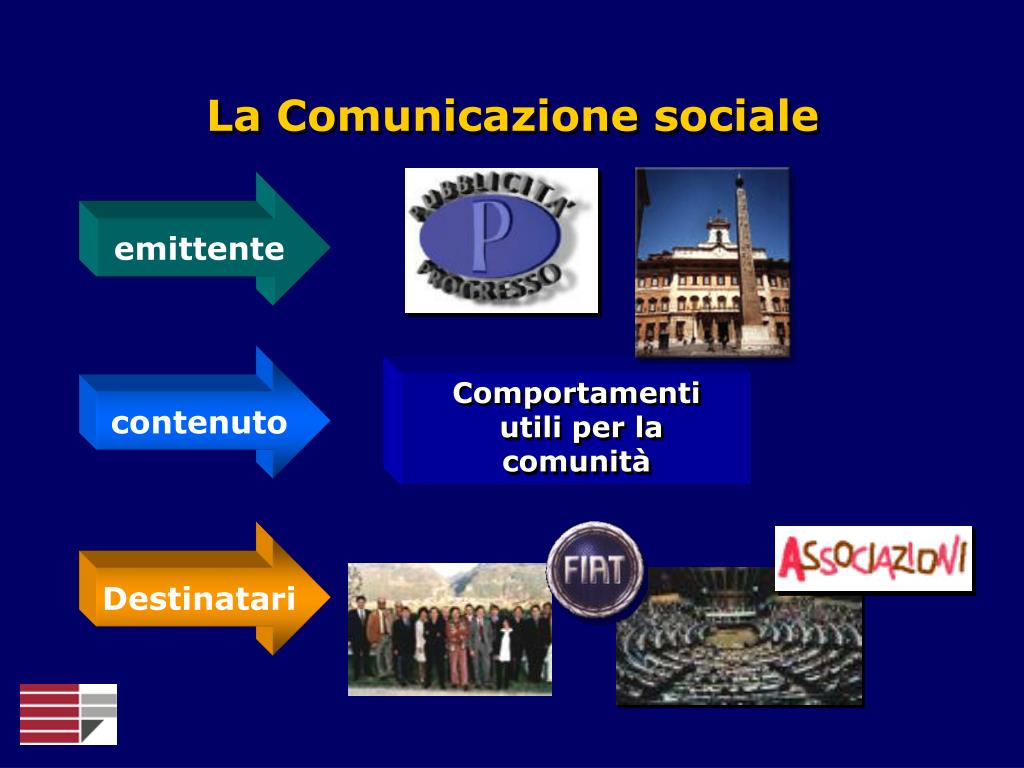 La Comunicazione sociale

emittente

PUBBLICITA' P PROGRESSO

contenuto

Comportamenti utili per la comunità

Destinatari

FIAT

ASSOCIAZIONI